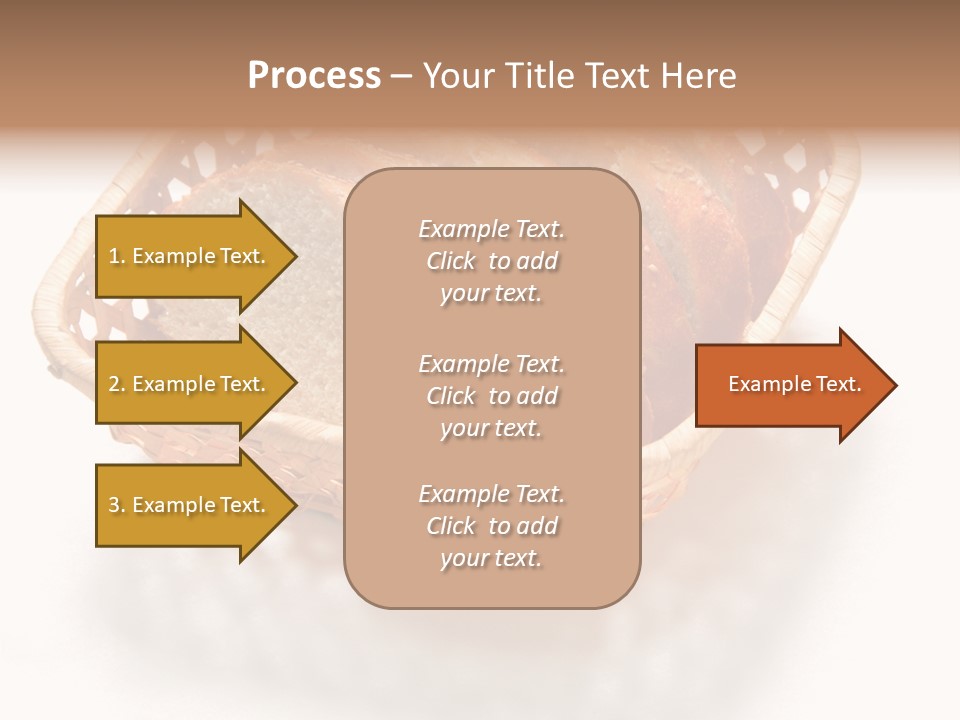 Process – Your Title Text Here

1. Example Text.

2. Example Text.

3. Example Text.

Example Text. Click to add your text.

Example Text. Click to add your text.

Example Text. Click to add your text.

Example Text.